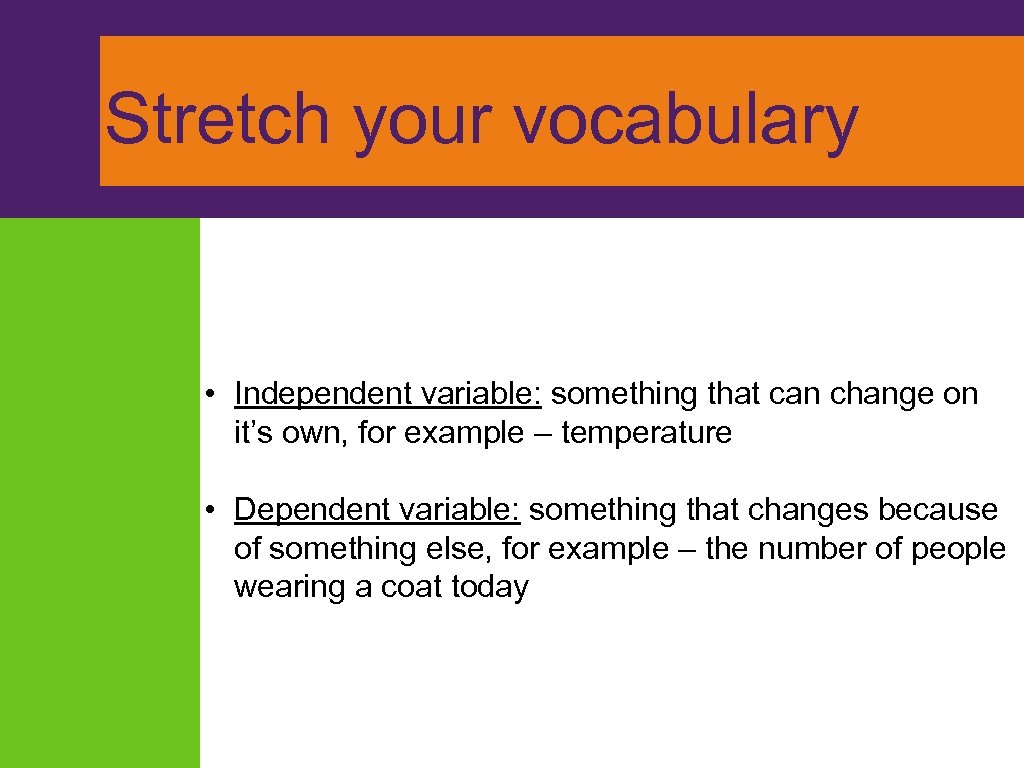 Stretch your vocabulary

• Independent variable: something that can change on it’s own, for example – temperature

• Dependent variable: something that changes because of something else, for example – the number of people wearing a coat today